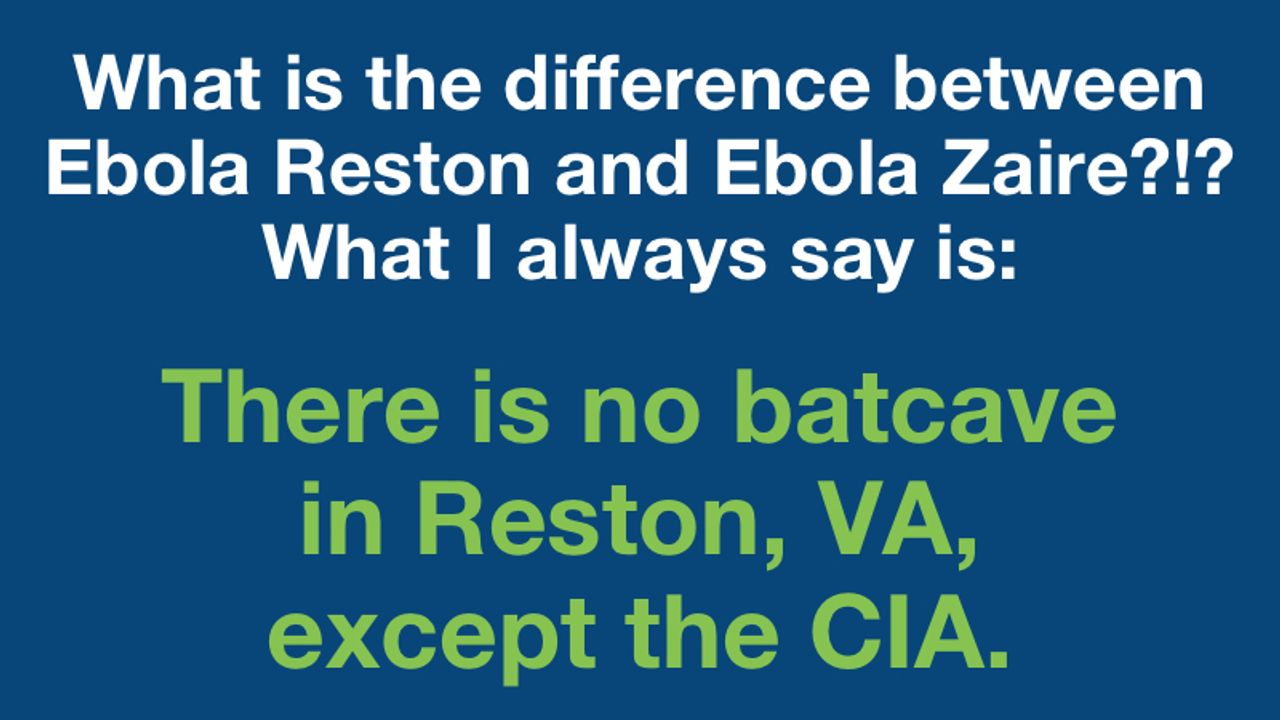 What is the difference between Ebola Reston and Ebola Zaire?!? What I always say is:

There is no batcave in Reston, VA, except the CIA.